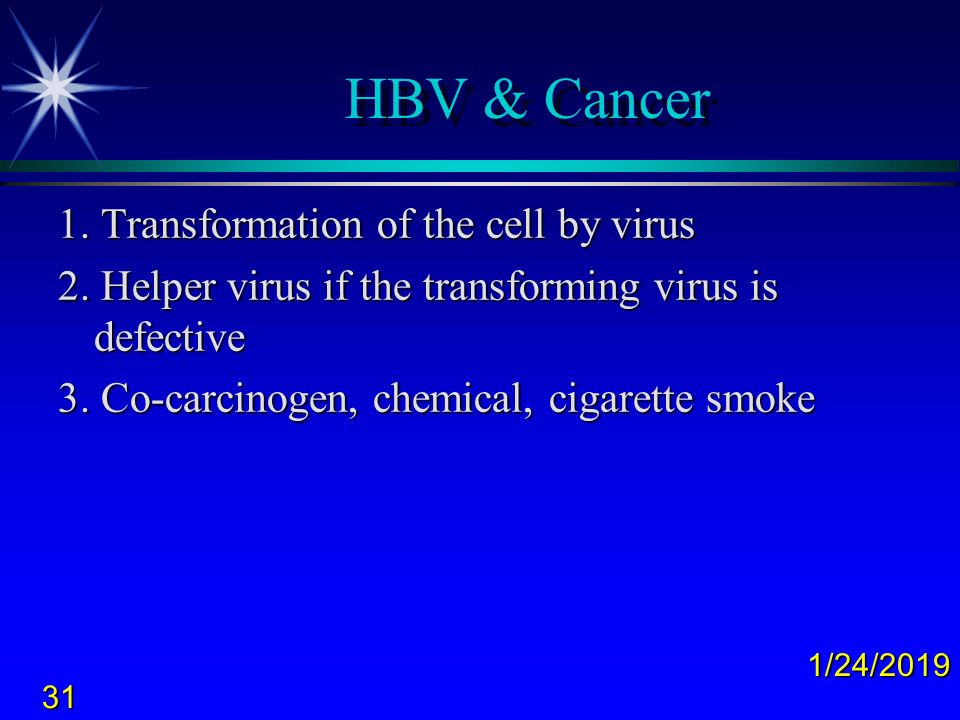 HBV & Cancer

1. Transformation of the cell by virus

2. Helper virus if the transforming virus is defective

3. Co-carcinogen, chemical, cigarette smoke

1/24/2019

31